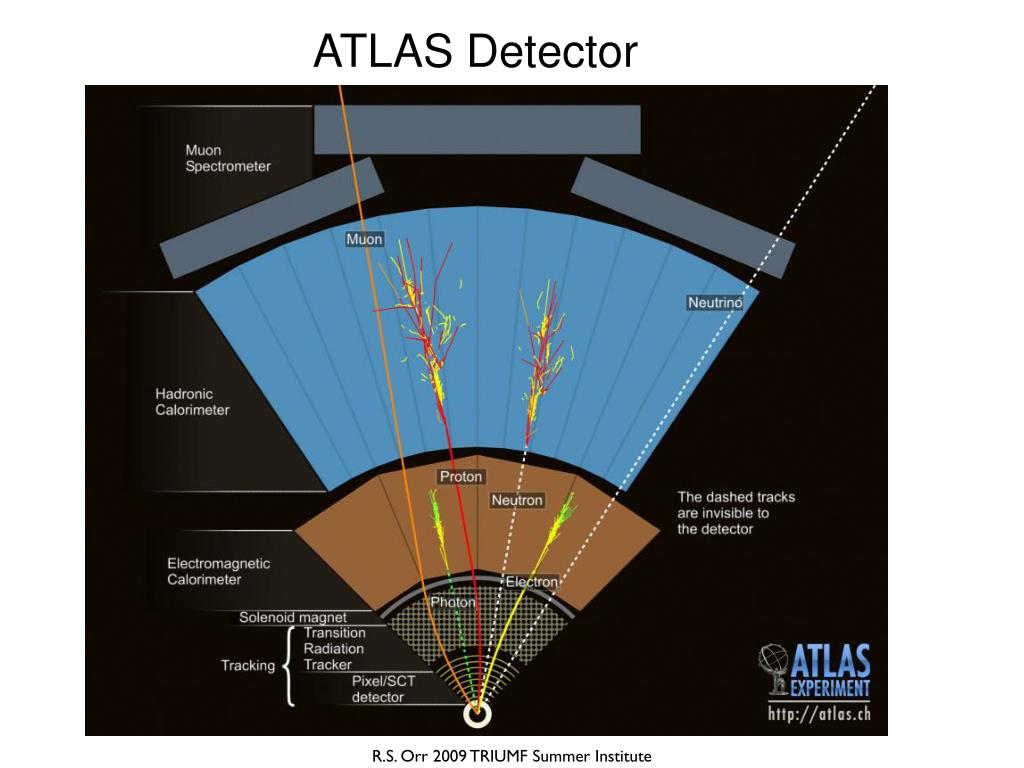 ATLAS Detector

Muon Spectrometer

Muon

Neutrino

Hadronic Calorimeter

Proton

Neutron

The dashed tracks are invisible to the detector

Electromagnetic Calorimeter

Electron

Photon

Solenoid magnet

Tracking

Transition Radiation Tracker

Pixel/SCT detector

ATLAS EXPERIMENT

http://atlas.ch

R.S. Orr 2009 TRIUMF Summer Institute